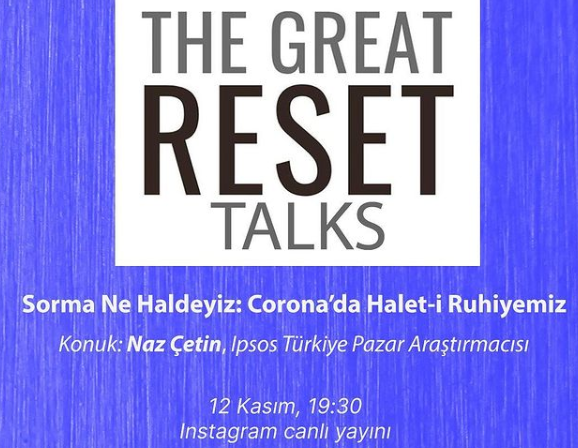 THE GREAT
RESET
TALKS

Sorma Ne Haldeyiz: Corona'da Halet-i Ruhiyemiz

Konuk: Naz Çetin, Ipsos Türkiye Pazar Araştırmacısı

12 Kasım, 19:30
Instagram canlı yayını